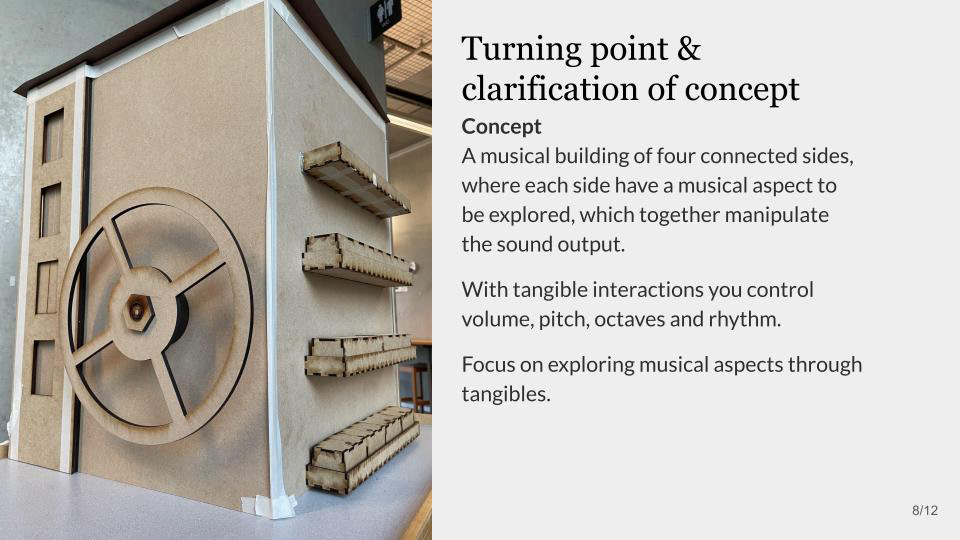 Turning point & clarification of concept

Concept

A musical building of four connected sides, where each side have a musical aspect to be explored, which together manipulate the sound output.

With tangible interactions you control volume, pitch, octaves and rhythm.

Focus on exploring musical aspects through tangibles.

8/12